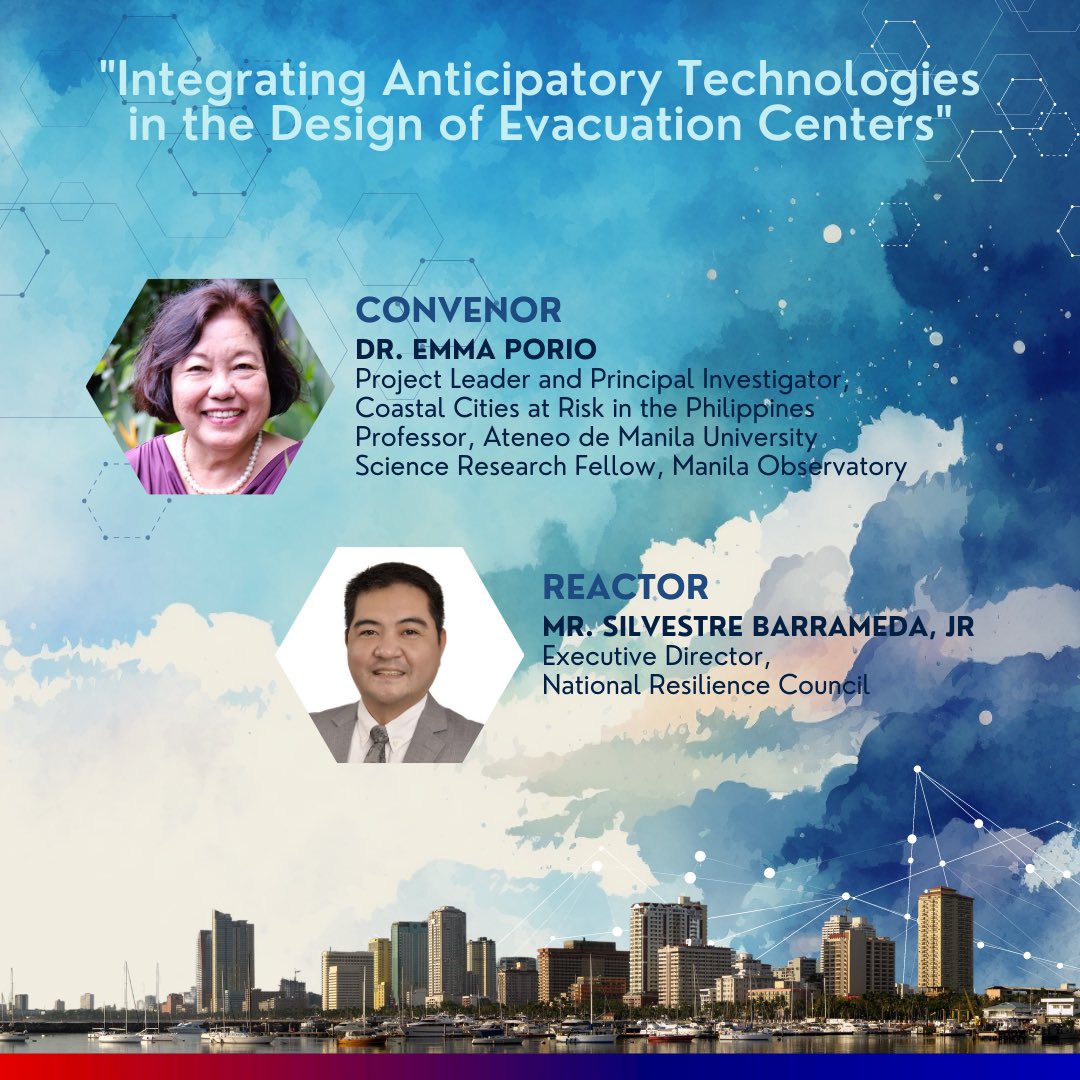 "Integrating Anticipatory Technologies in the Design of Evacuation Centers"

CONVENOR
DR. EMMA PORIO
Project Leader and Principal Investigator, Coastal Cities at Risk in the Philippines
Professor, Ateneo de Manila University
Science Research Fellow, Manila Observatory

REACTOR
MR. SILVESTRE BARRAMEDA, JR
Executive Director, National Resilience Council